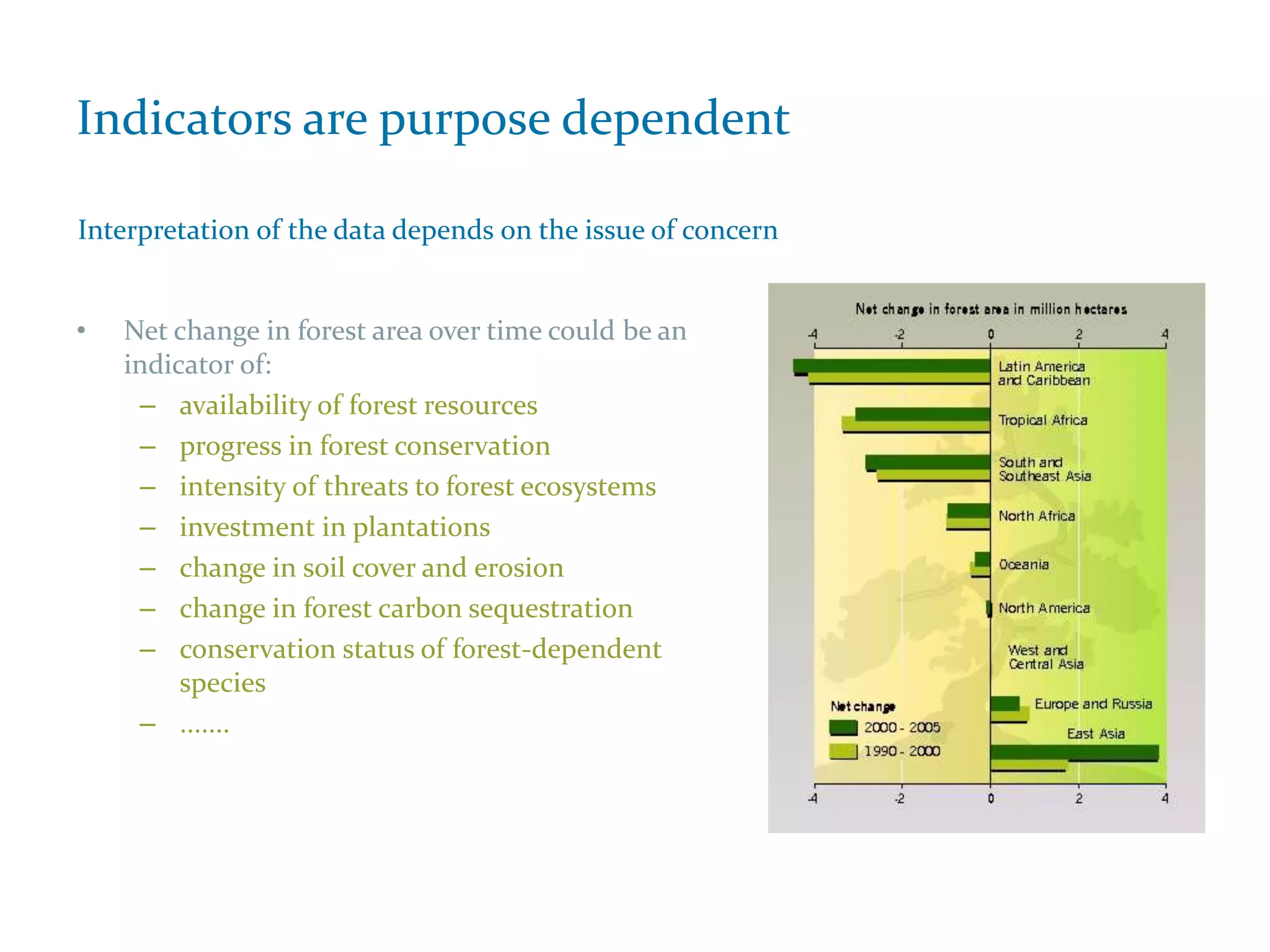 Indicators are purpose dependent

Interpretation of the data depends on the issue of concern

• Net change in forest area over time could be an indicator of:
– availability of forest resources
– progress in forest conservation
– intensity of threats to forest ecosystems
– investment in plantations
– change in soil cover and erosion
– change in forest carbon sequestration
– conservation status of forest-dependent species
– .......

Net change in forest area in million hectares

-4 -2 0 2 4

Latin America and Caribbean

Tropical Africa

South and Southeast Asia

North Africa

Oceania

North America

West and Central Asia

Europe and Russia

East Asia

Net change
2000 - 2005
1990 - 2000

-4 -2 0 2 4